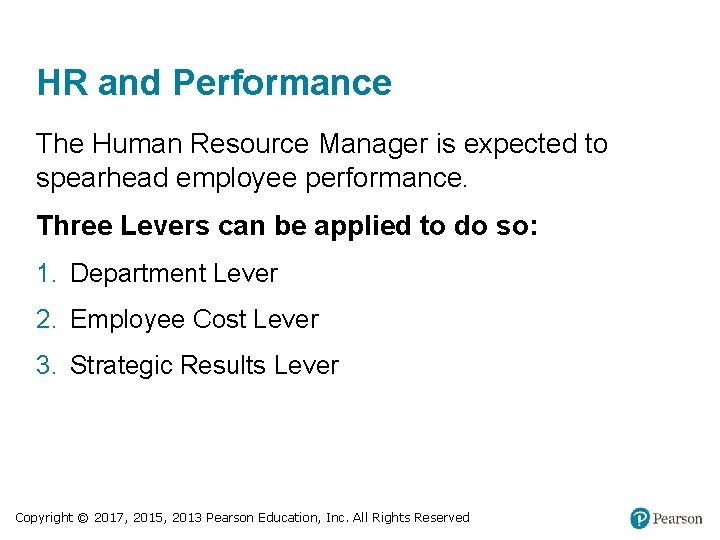 HR and Performance

The Human Resource Manager is expected to spearhead employee performance.

Three Levers can be applied to do so:

1. Department Lever
2. Employee Cost Lever
3. Strategic Results Lever

Copyright © 2017, 2015, 2013 Pearson Education, Inc. All Rights Reserved

Pearson